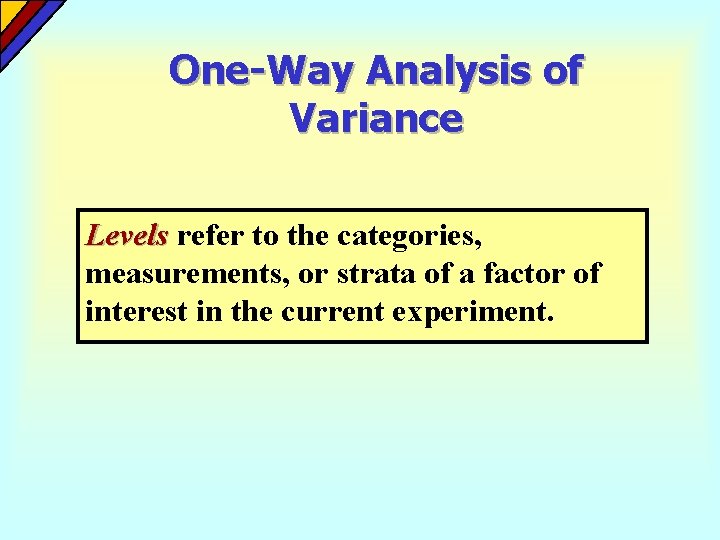 One-Way Analysis of Variance

Levels refer to the categories, measurements, or strata of a factor of interest in the current experiment.